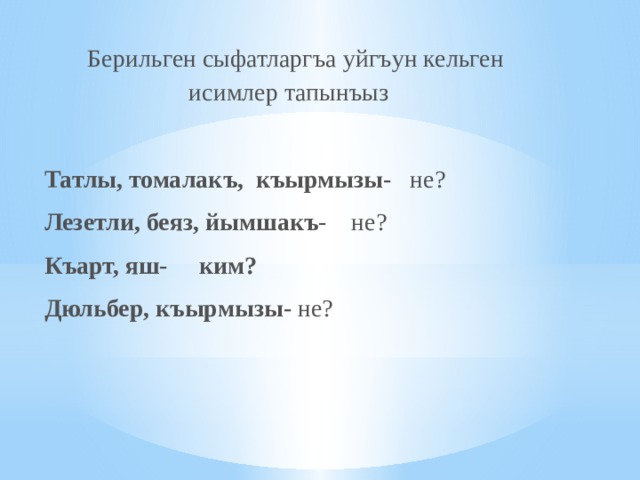 Берильген сыфатларгъа уйгъун кельген исимлер тапынъыз

Татлы, томалакъ, къырмызы- не?

Лезетли, беяз, йымшакъ- не?

Къарт, яш- ким?

Дюльбер, къырмызы- не?